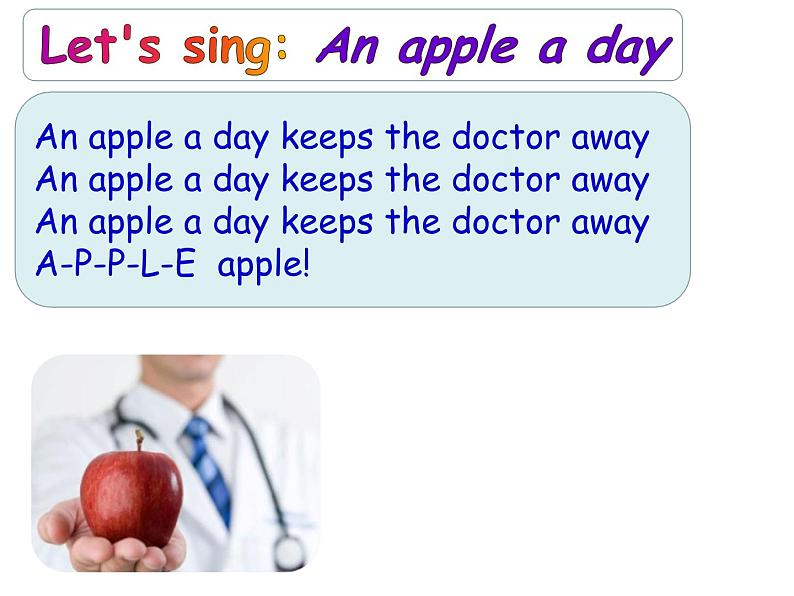 Let's sing: An apple a day

An apple a day keeps the doctor away
An apple a day keeps the doctor away
An apple a day keeps the doctor away
A-P-P-L-E apple!